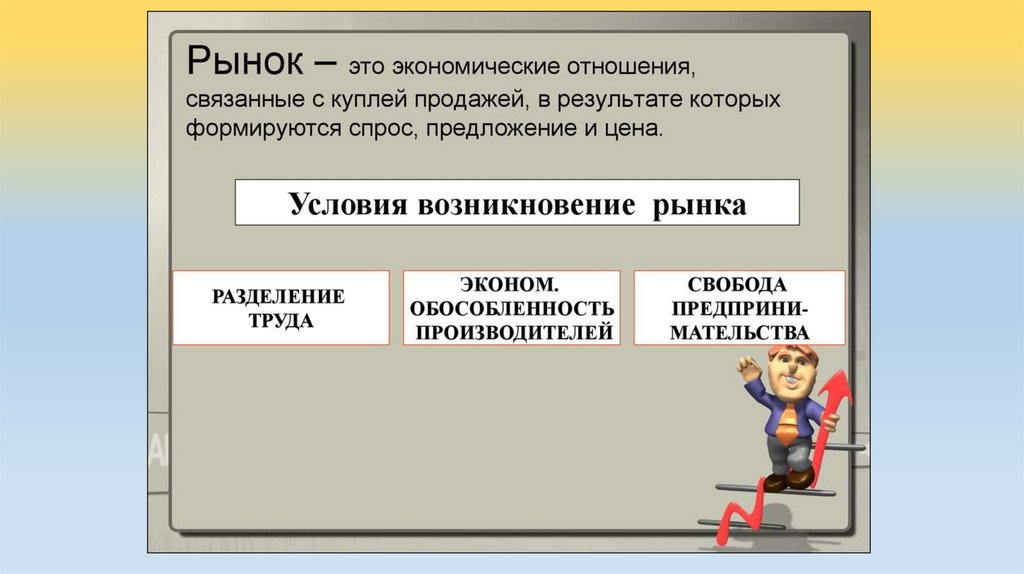 Рынок – это экономические отношения, связанные с куплей продажей, в результате которых формируются спрос, предложение и цена.

Условия возникновение рынка

РАЗДЕЛЕНИЕ ТРУДА

ЭКОНОМ. ОБОСОБЛЕННОСТЬ ПРОИЗВОДИТЕЛЕЙ

СВОБОДА ПРЕДПРИНИМАТЕЛЬСТВА